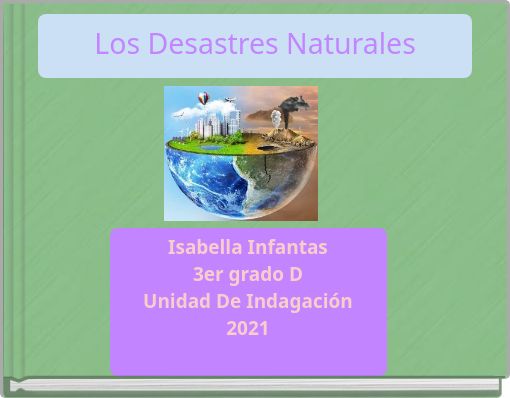 Los Desastres Naturales

Isabella Infantas
3er grado D
Unidad De Indagación
2021